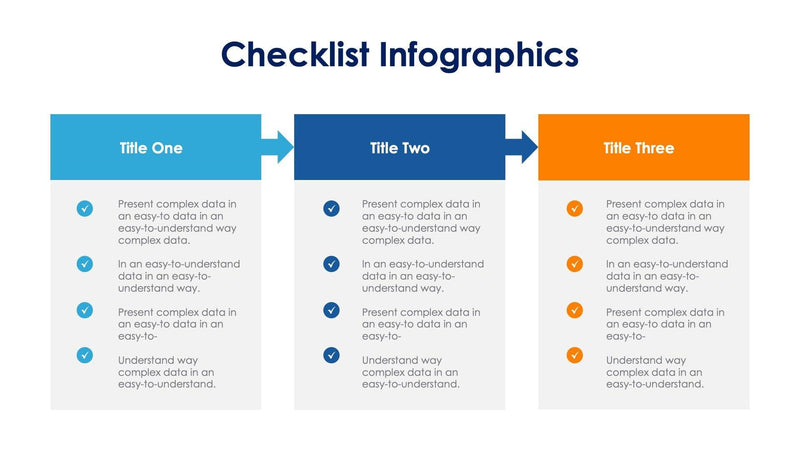 Checklist Infographics

Title One

Present complex data in an easy-to data in an easy-to-understand way complex data.

In an easy-to-understand data in an easy-to-understand way.

Present complex data in an easy-to data in an easy-to-

Understand way complex data in an easy-to-understand.

Title Two

Present complex data in an easy-to data in an easy-to-understand way complex data.

In an easy-to-understand data in an easy-to-understand way.

Present complex data in an easy-to data in an easy-to-

Understand way complex data in an easy-to-understand.

Title Three

Present complex data in an easy-to data in an easy-to-understand way complex data.

In an easy-to-understand data in an easy-to-understand way.

Present complex data in an easy-to data in an easy-to-

Understand way complex data in an easy-to-understand.